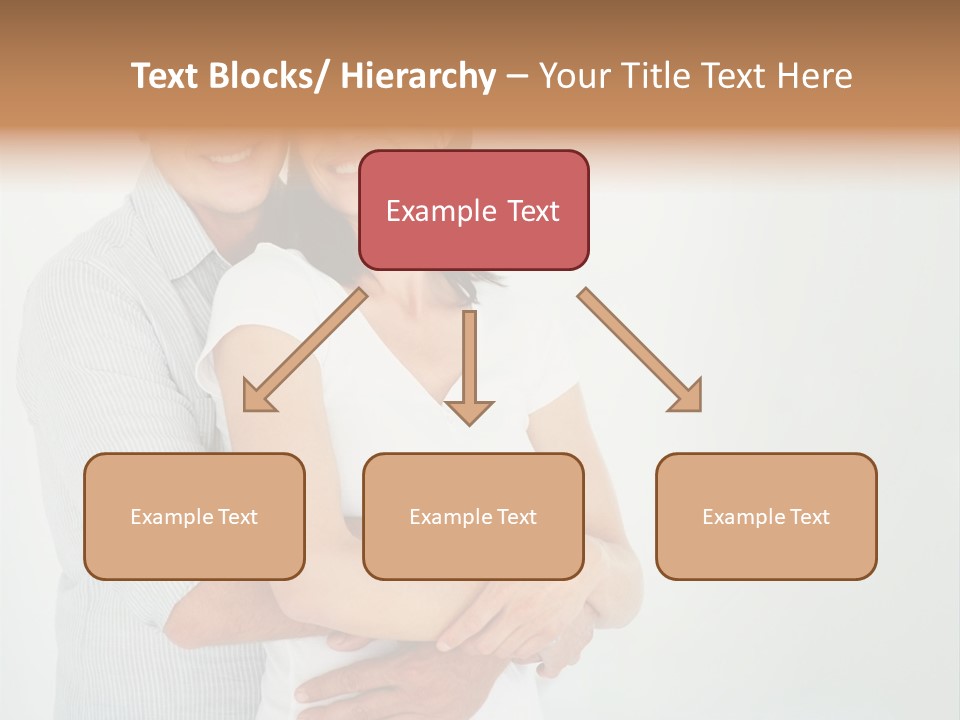 Text Blocks/ Hierarchy – Your Title Text Here

Example Text

Example Text

Example Text

Example Text